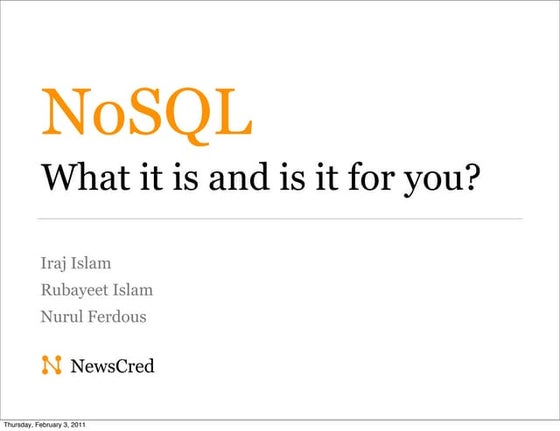 NoSQL
What it is and is it for you?

Iraj Islam
Rubayeet Islam
Nurul Ferdous

NewsCred

Thursday, February 3, 2011